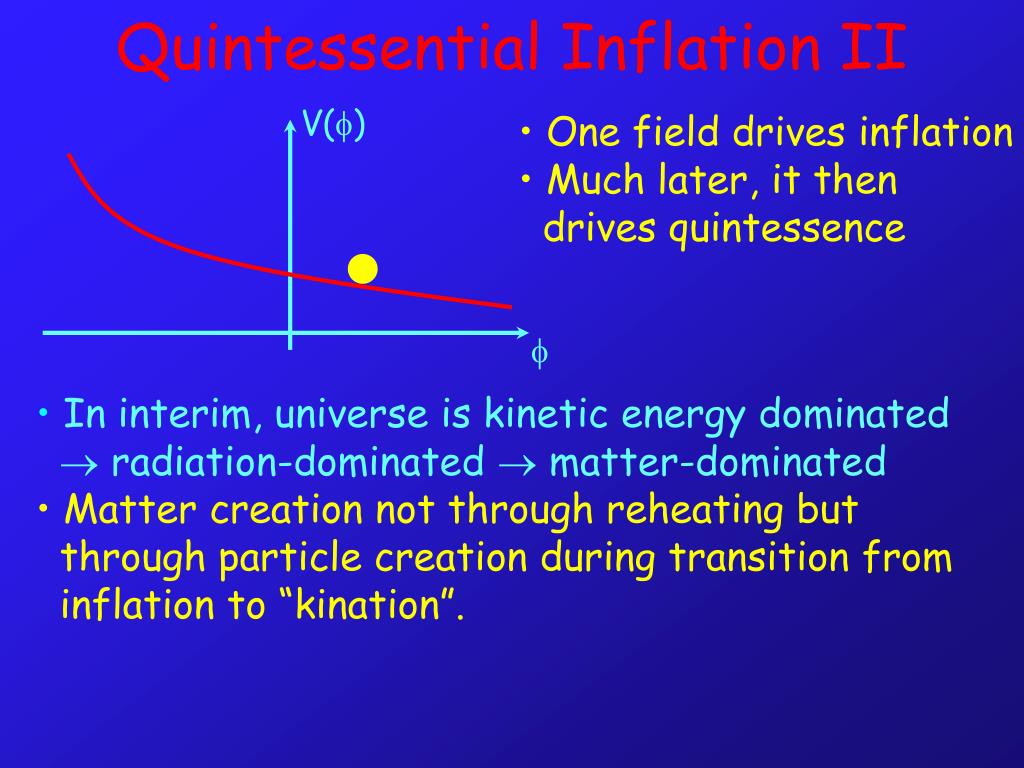 Quintessential Inflation II

$V(\phi)$

$\phi$

• One field drives inflation
• Much later, it then drives quintessence

• In interim, universe is kinetic energy dominated $\rightarrow$ radiation-dominated $\rightarrow$ matter-dominated
• Matter creation not through reheating but through particle creation during transition from inflation to “kination”.